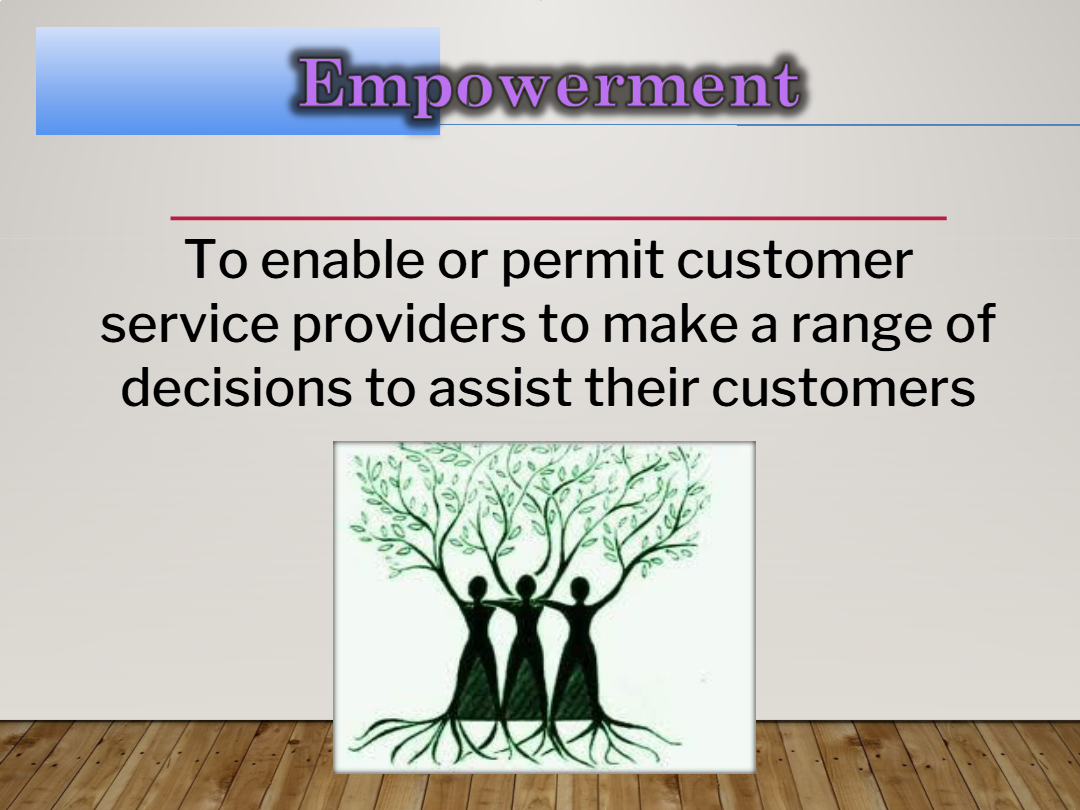 Empowerment

To enable or permit customer service providers to make a range of decisions to assist their customers